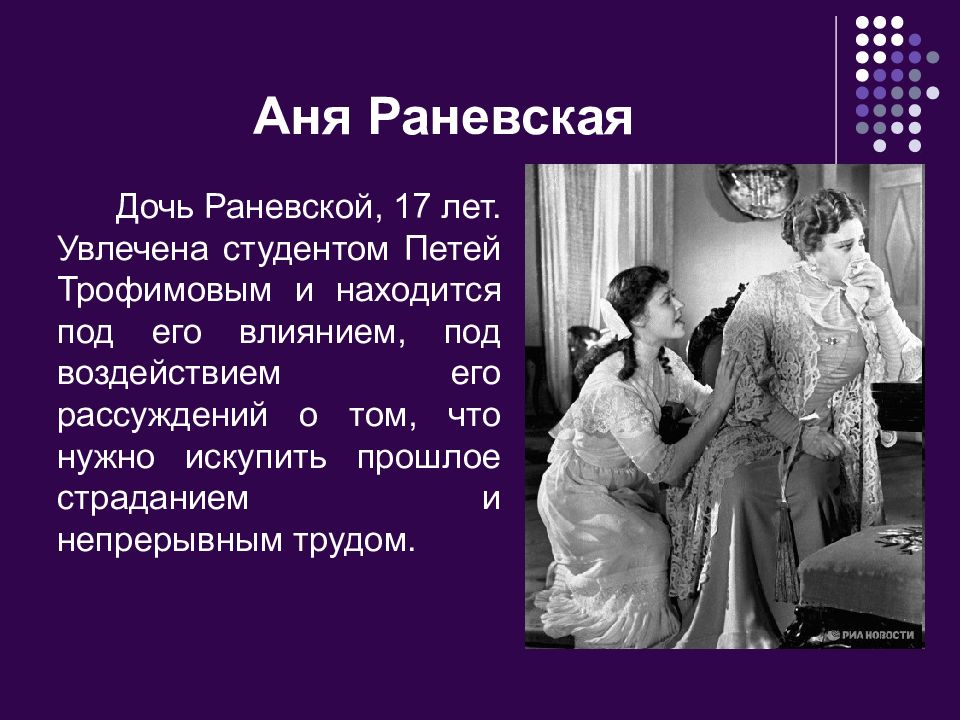 Аня Раневская

Дочь Раневской, 17 лет. Увлечена студентом Петей Трофимовым и находится под его влиянием, под воздействием его рассуждений о том, что нужно искупить прошлое страданием и непрерывным трудом.

РИА НОВОСТИ